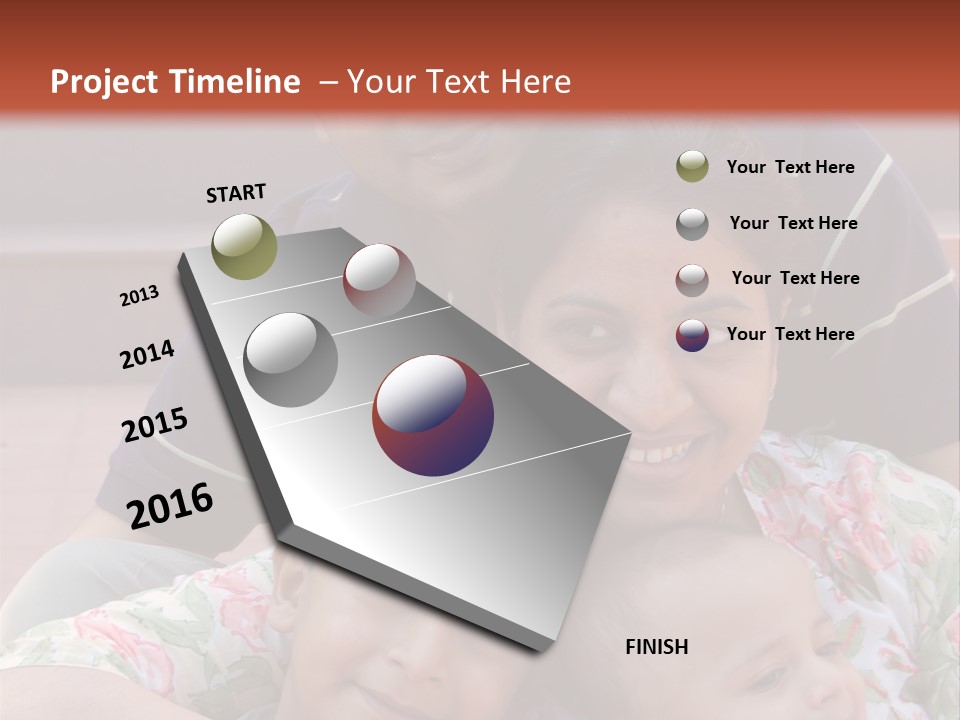 Project Timeline – Your Text Here

START

2013

2014

2015

2016

FINISH

Your Text Here

Your Text Here

Your Text Here

Your Text Here